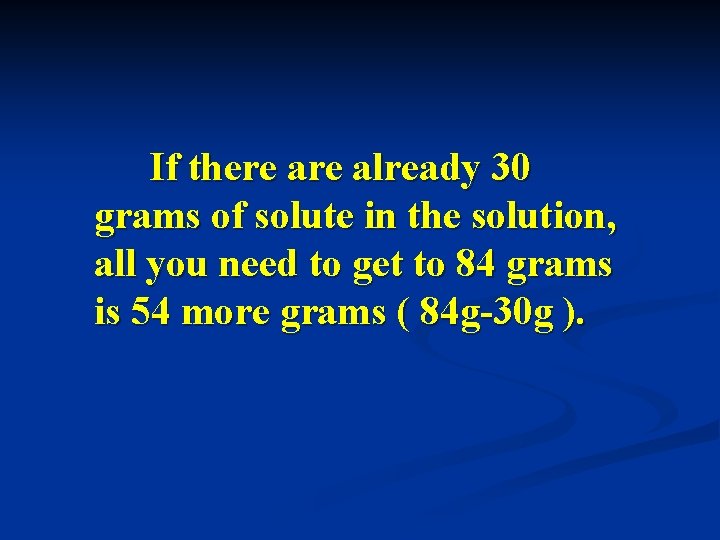 If there are already 30 grams of solute in the solution, all you need to get to 84 grams is 54 more grams ( 84g-30g ).